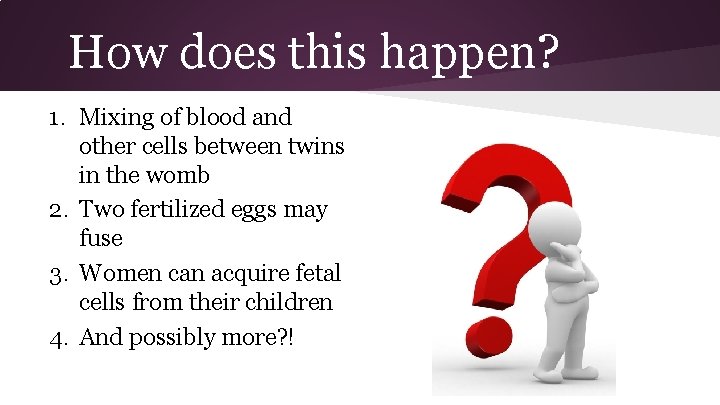 How does this happen?

1. Mixing of blood and other cells between twins in the womb
2. Two fertilized eggs may fuse
3. Women can acquire fetal cells from their children
4. And possibly more?!